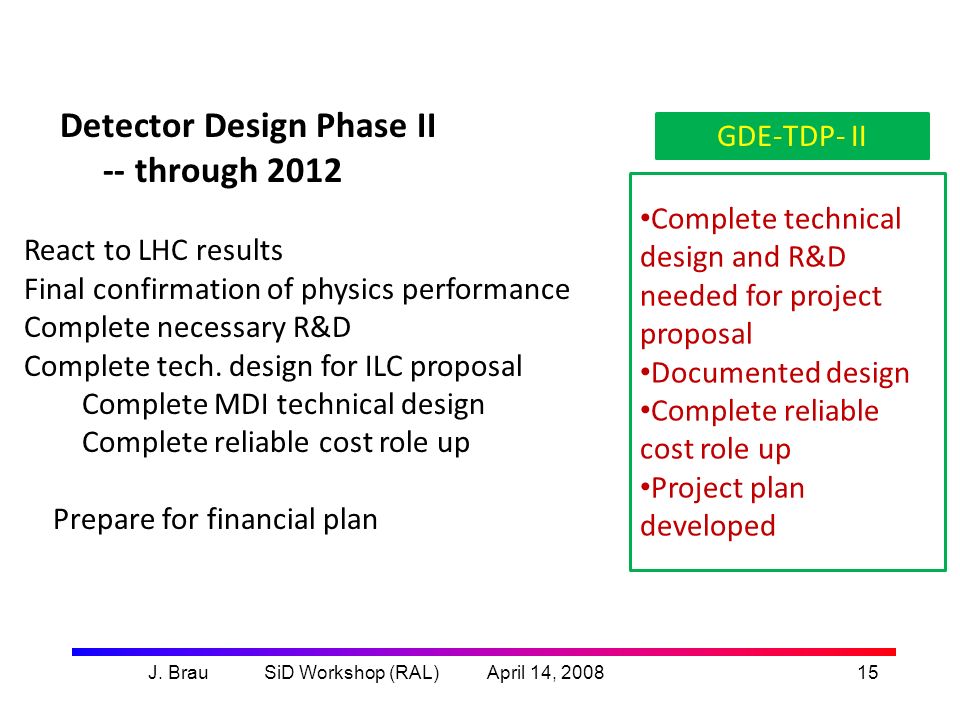 Detector Design Phase II
-- through 2012

React to LHC results
Final confirmation of physics performance
Complete necessary R&D
Complete tech. design for ILC proposal
Complete MDI technical design
Complete reliable cost role up

Prepare for financial plan

GDE-TDP- II

•Complete technical design and R&D needed for project proposal
•Documented design
•Complete reliable cost role up
•Project plan developed

J. Brau SiD Workshop (RAL) April 14, 2008 15